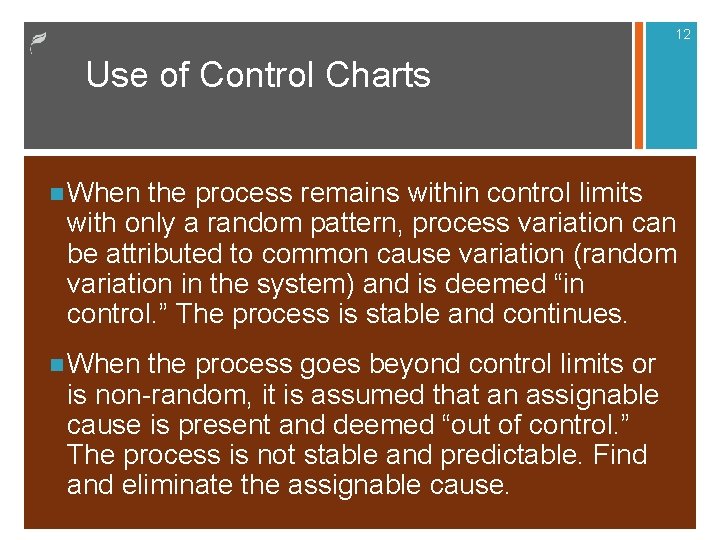 12

Use of Control Charts

When the process remains within control limits with only a random pattern, process variation can be attributed to common cause variation (random variation in the system) and is deemed “in control.” The process is stable and continues.

When the process goes beyond control limits or is non-random, it is assumed that an assignable cause is present and deemed “out of control.” The process is not stable and predictable. Find and eliminate the assignable cause.